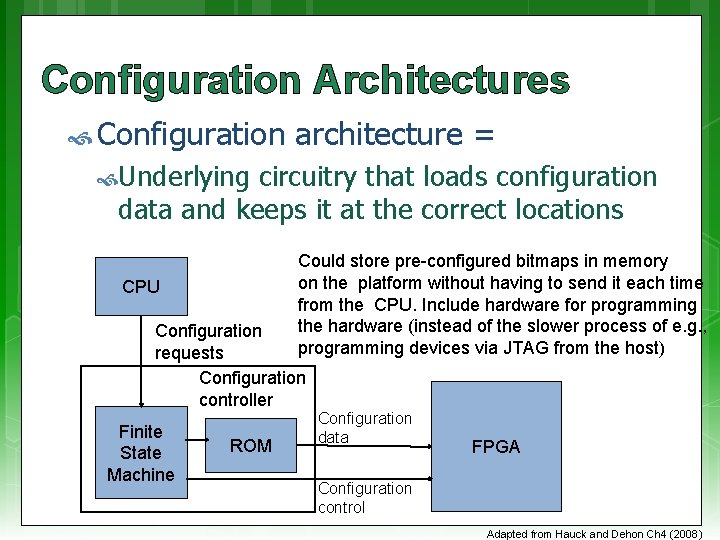 Configuration Architectures

Configuration architecture =

Underlying circuitry that loads configuration data and keeps it at the correct locations

Could store pre-configured bitmaps in memory on the platform without having to send it each time from the CPU. Include hardware for programming the hardware (instead of the slower process of e.g., programming devices via JTAG from the host)

CPU

Configuration requests

Configuration controller

Finite State Machine

ROM

Configuration data

Configuration control

FPGA

Adapted from Hauck and Dehon Ch4 (2008)